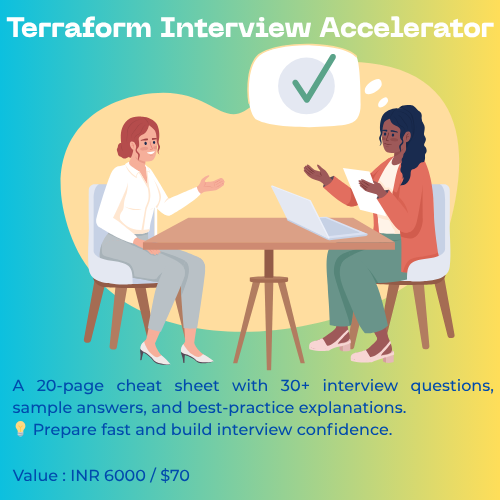 Terraform Interview Accelerator

A 20-page cheat sheet with 30+ interview questions, sample answers, and best-practice explanations.
💡 Prepare fast and build interview confidence.

Value : INR 6000 / \$70